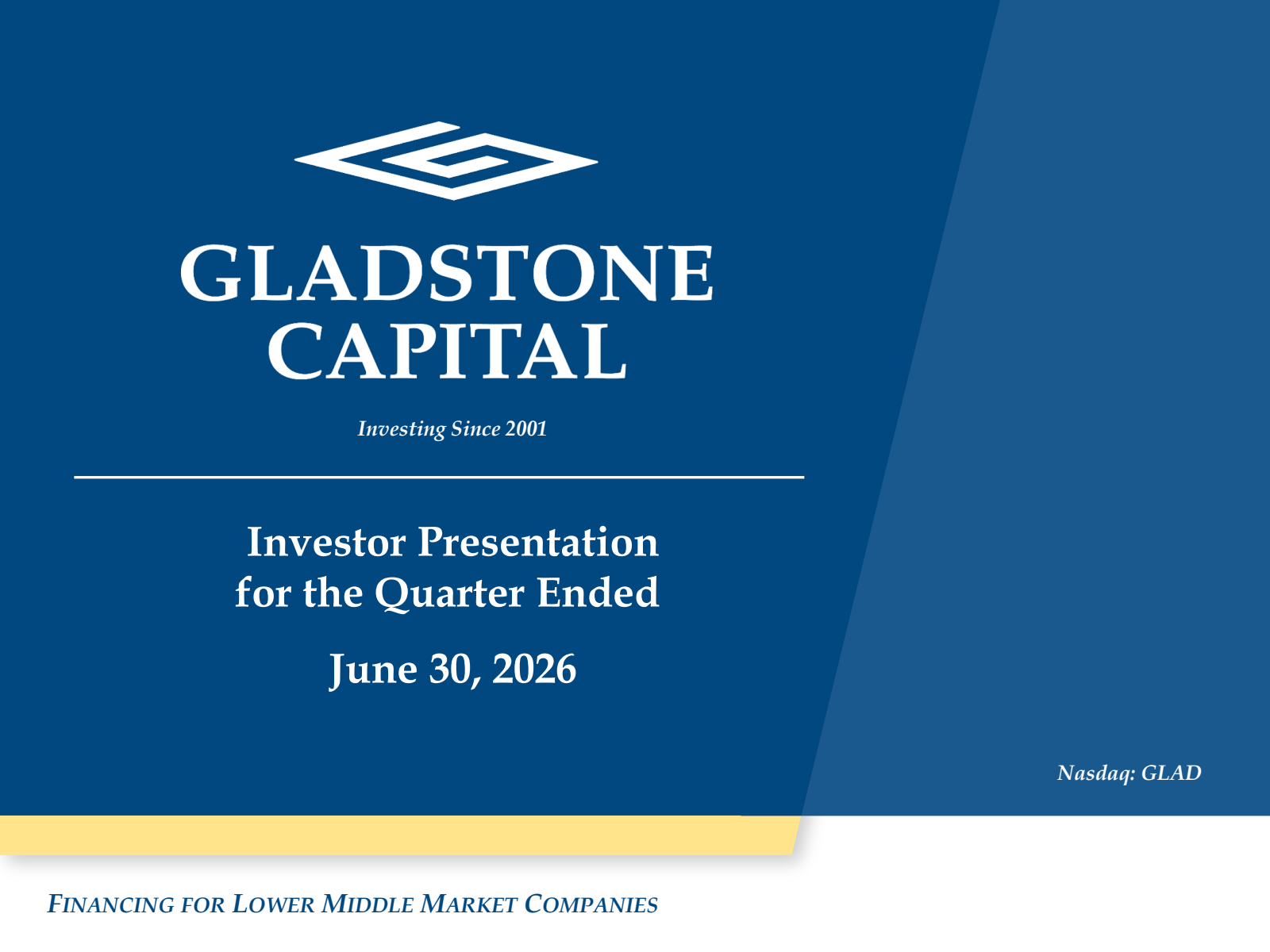 GLADSTONE CAPITAL

Investing Since 2001

Investor Presentation for the Quarter Ended

June 30, 2026

Nasdaq: GLAD

FINANCING FOR LOWER MIDDLE MARKET COMPANIES